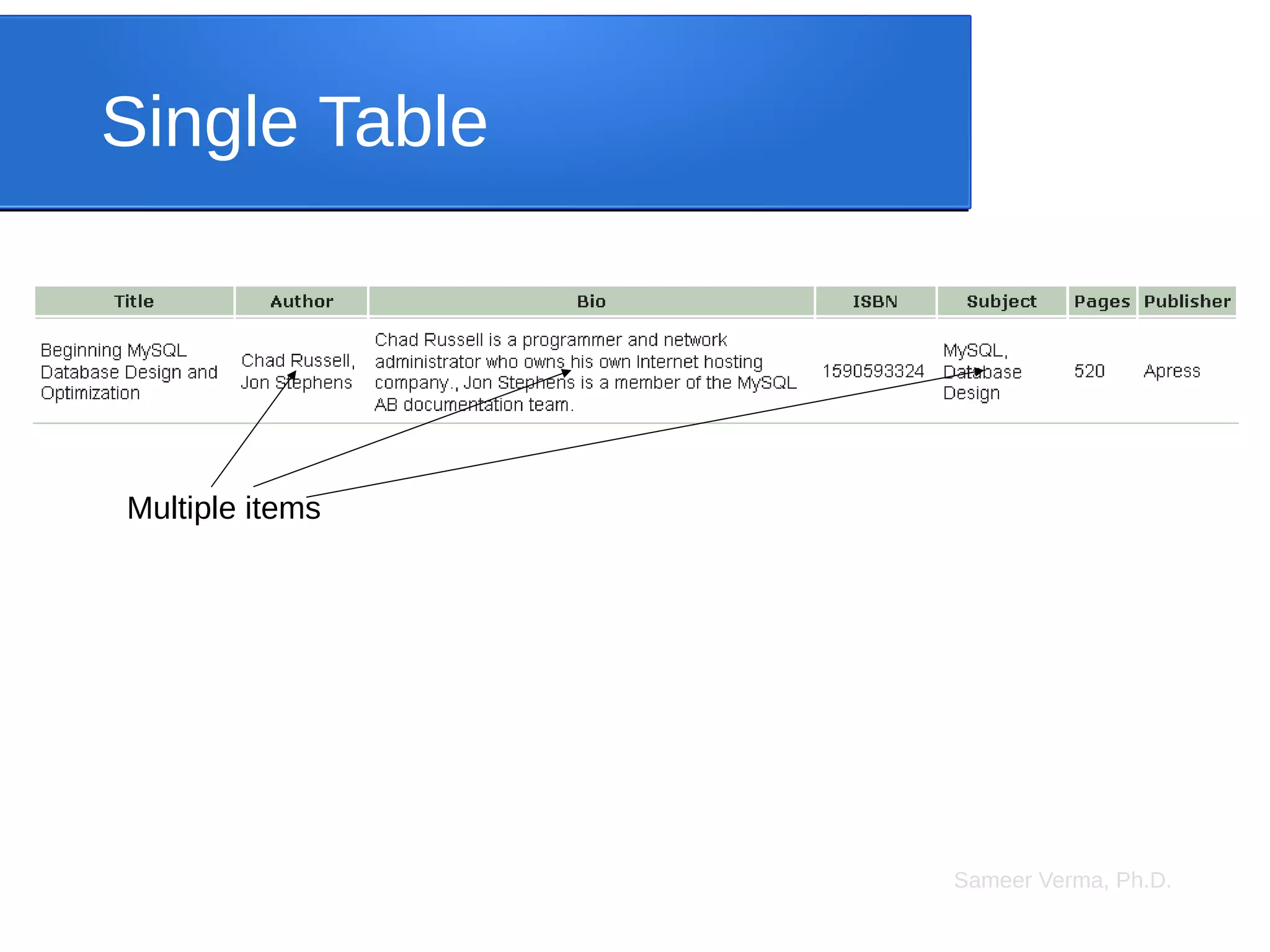 Single Table

| Title | Author | Bio | ISBN | Subject | Pages | Publisher |
|---|---|---|---|---|---|---|
| Beginning MySQL Database Design and Optimization | Chad Russell, Jon Stephens | Chad Russell is a programmer and network administrator who owns his own Internet hosting company., Jon Stephens is a member of the MySQL AB documentation team. | 1590593324 | MySQL, Database Design | 520 | Apress |

Multiple items

Sameer Verma, Ph.D.